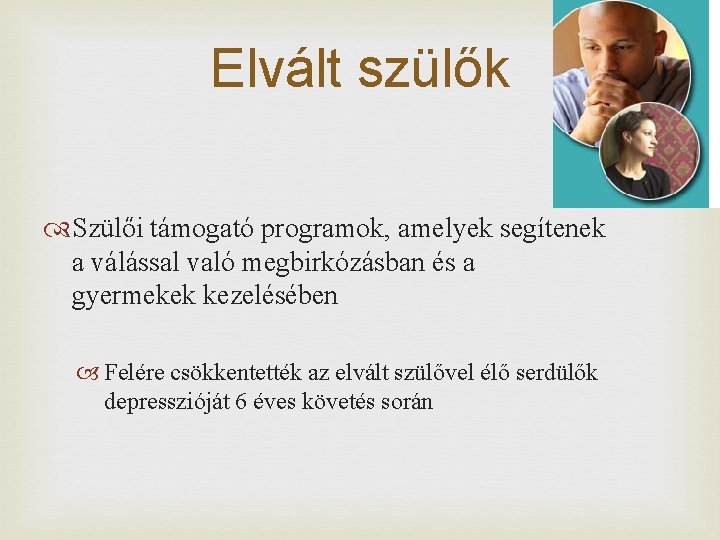 Elvált szülők

Szülői támogató programok, amelyek segítenek a válással való megbirkózásban és a gyermekek kezelésében

Felére csökkentették az elvált szülővel élő serdülők depresszióját 6 éves követés során